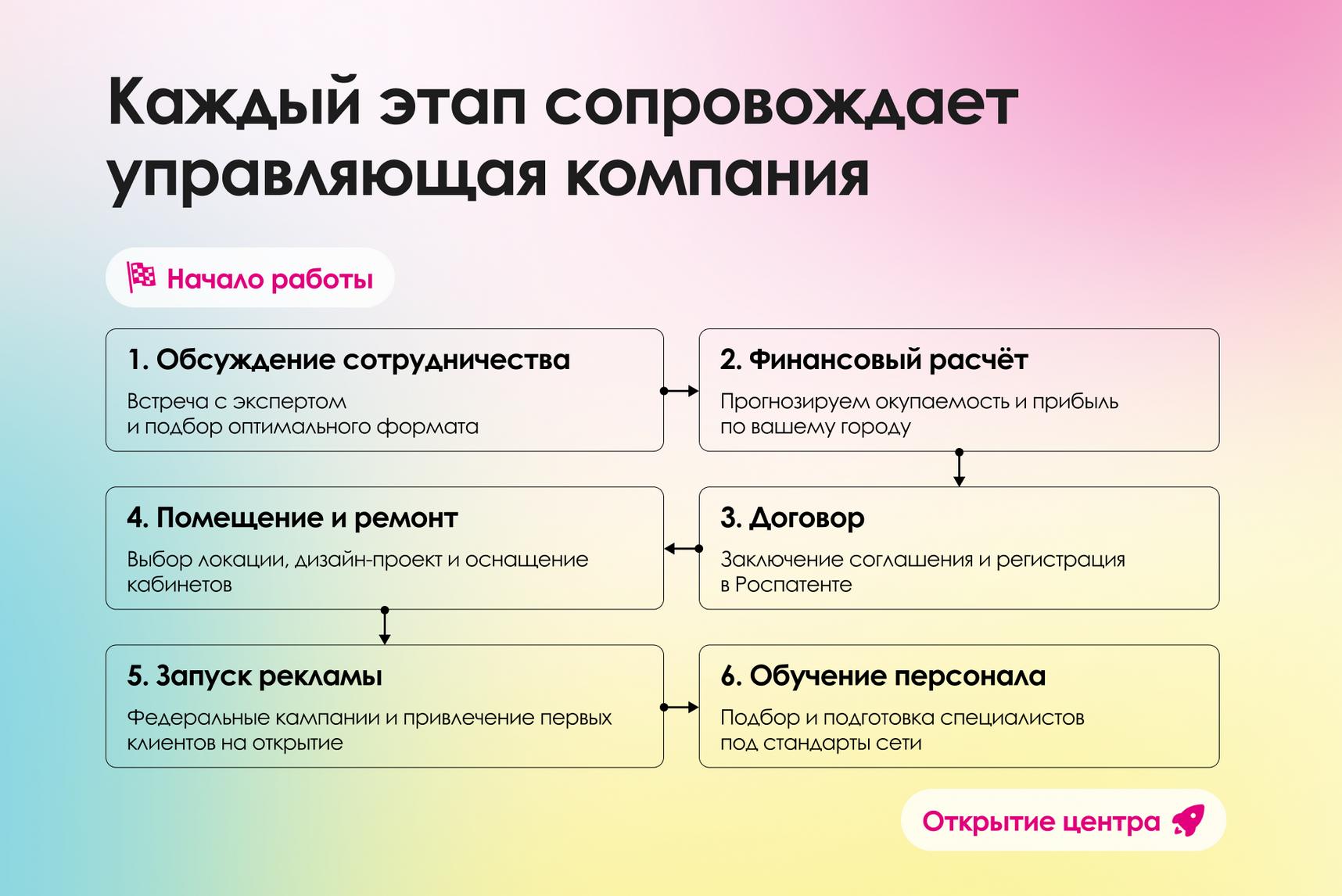 Каждый этап сопровождает управляющая компания

Начало работы

1. Обсуждение сотрудничества
Встреча с экспертом и подбор оптимального формата

2. Финансовый расчёт
Прогнозируем окупаемость и прибыль по вашему городу

3. Договор
Заключение соглашения и регистрация в Роспатенте

4. Помещение и ремонт
Выбор локации, дизайн-проект и оснащение кабинетов

5. Запуск рекламы
Федеральные кампании и привлечение первых клиентов на открытие

6. Обучение персонала
Подбор и подготовка специалистов под стандарты сети

Открытие центра